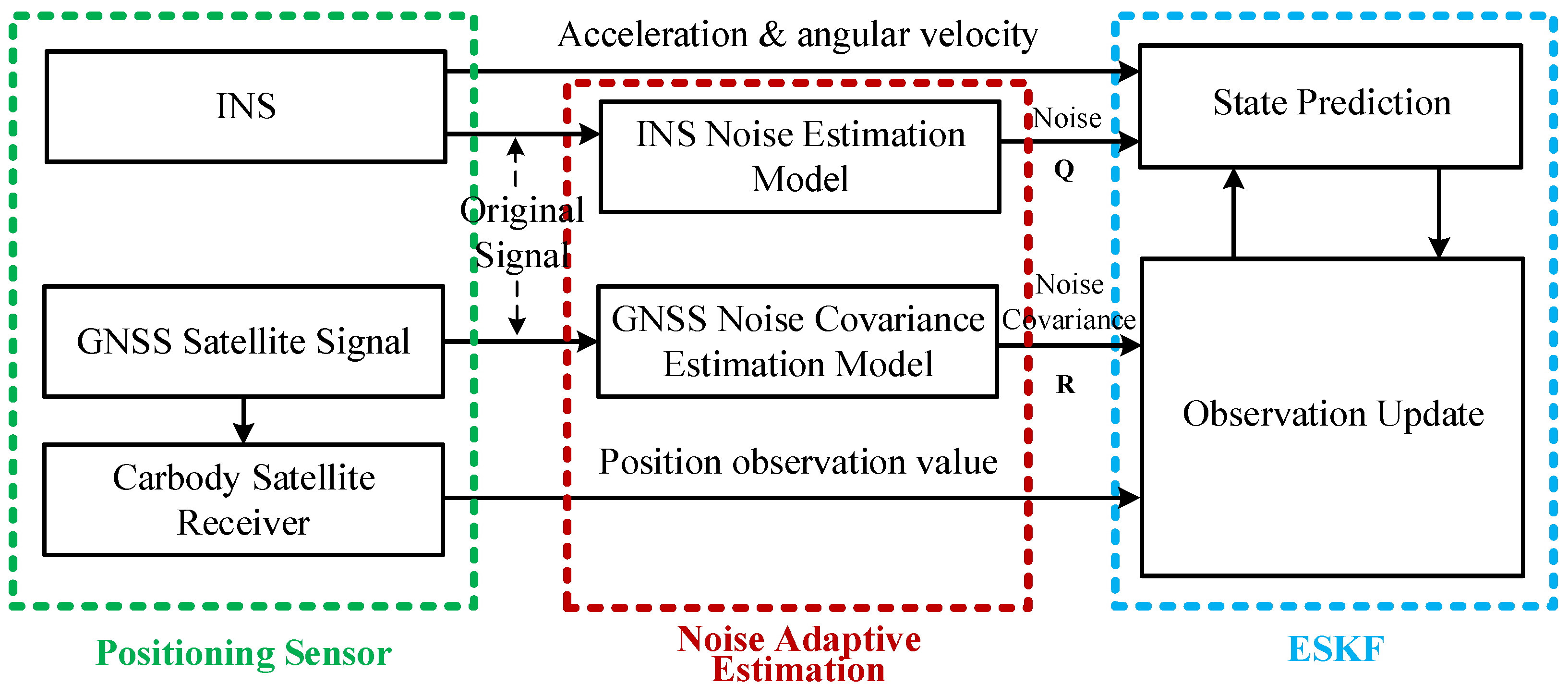 Acceleration & angular velocity

INS

INS Noise Estimation Model

Noise

Q

State Prediction

Original Signal

GNSS Satellite Signal

GNSS Noise Covariance Estimation Model

Noise Covariance

R

Observation Update

Carbody Satellite Receiver

Position observation value

Positioning Sensor

Noise Adaptive Estimation

ESKF